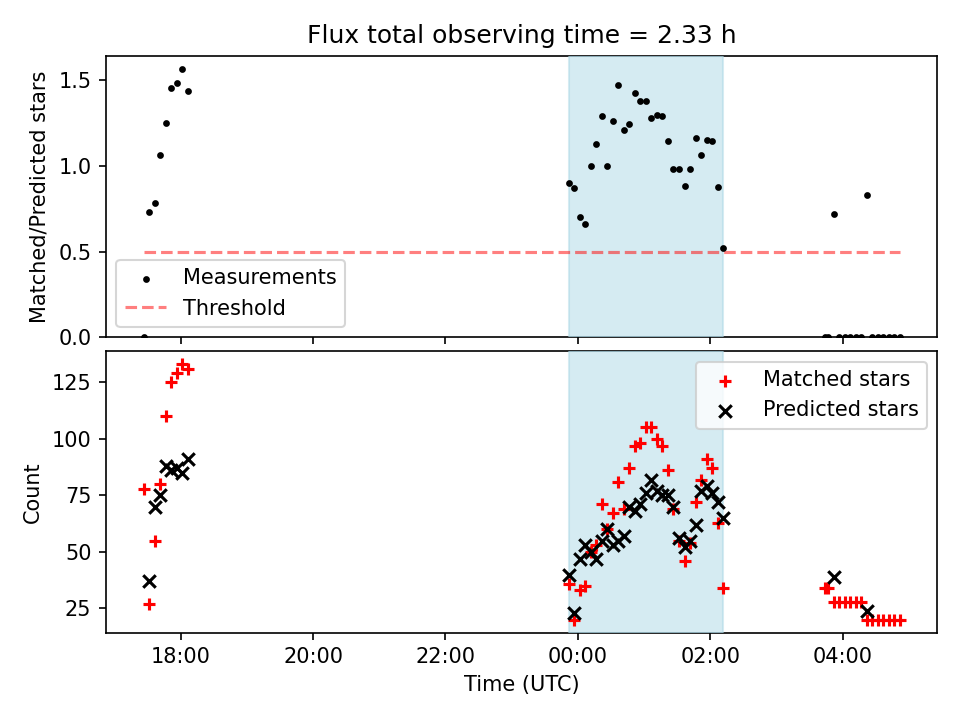 Flux total observing time = 2.33 h

Matched/Predicted stars

1.5
1.0
0.5
0.0

Measurements
Threshold

Count

125
100
75
50
25

Matched stars
Predicted stars

18:00
20:00
22:00
00:00
02:00
04:00

Time (UTC)